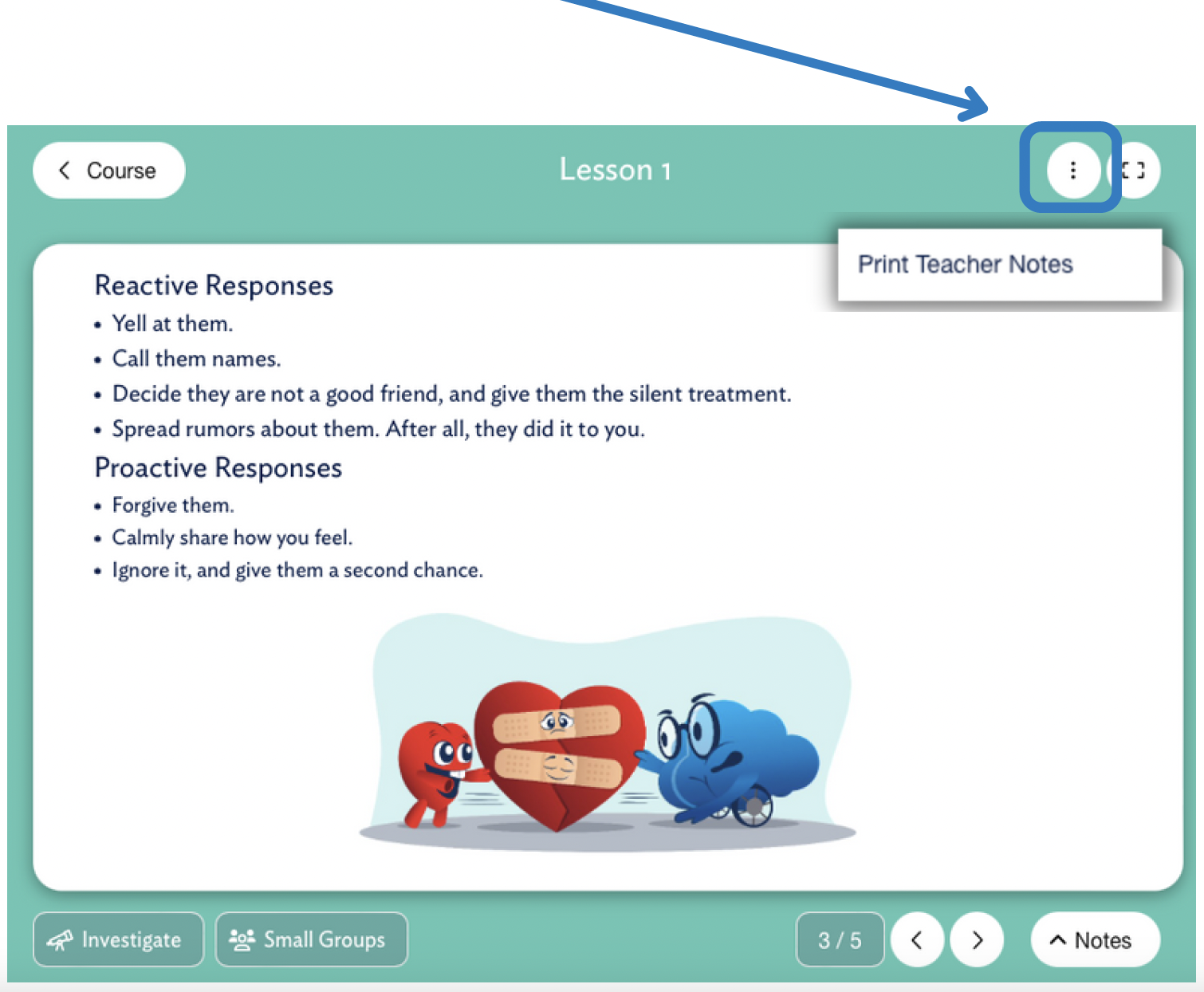 Course

Lesson 1

Print Teacher Notes

Reactive Responses
• Yell at them.
• Call them names.
• Decide they are not a good friend, and give them the silent treatment.
• Spread rumors about them. After all, they did it to you.

Proactive Responses
• Forgive them.
• Calmly share how you feel.
• Ignore it, and give them a second chance.

Investigate

Small Groups

3 / 5

Notes